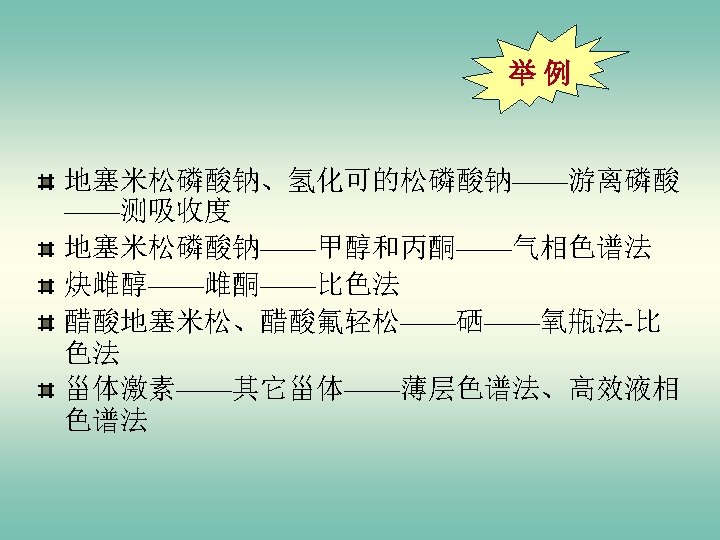 举例

地塞米松磷酸钠、氢化可的松磷酸钠——游离磷酸——测吸收度

地塞米松磷酸钠——甲醇和丙酮——气相色谱法

炔雌醇——雌酮——比色法

醋酸地塞米松、醋酸氟轻松——硒——氧瓶法-比色法

甾体激素——其它甾体——薄层色谱法、高效液相色谱法